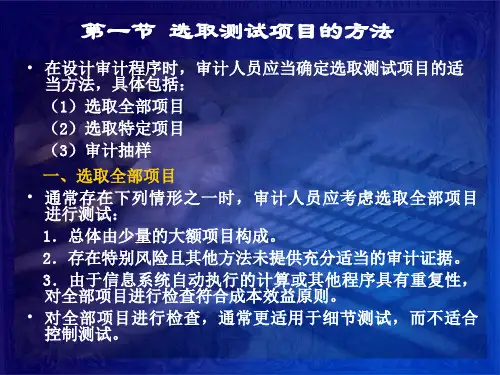 第一节 选取测试项目的方法

• 在设计审计程序时，审计人员应当确定选取测试项目的适当方法，具体包括：
（1）选取全部项目
（2）选取特定项目
（3）审计抽样

一、选取全部项目

• 通常存在下列情形之一时，审计人员应考虑选取全部项目进行测试：
1. 总体由少量的大额项目构成。
2. 存在特别风险且其他方法未提供充分适当的审计证据。
3. 由于信息系统自动执行的计算或其他程序具有重复性，对全部项目进行检查符合成本效益原则。

• 对全部项目进行检查，通常更适用于细节测试，而不适合控制测试。